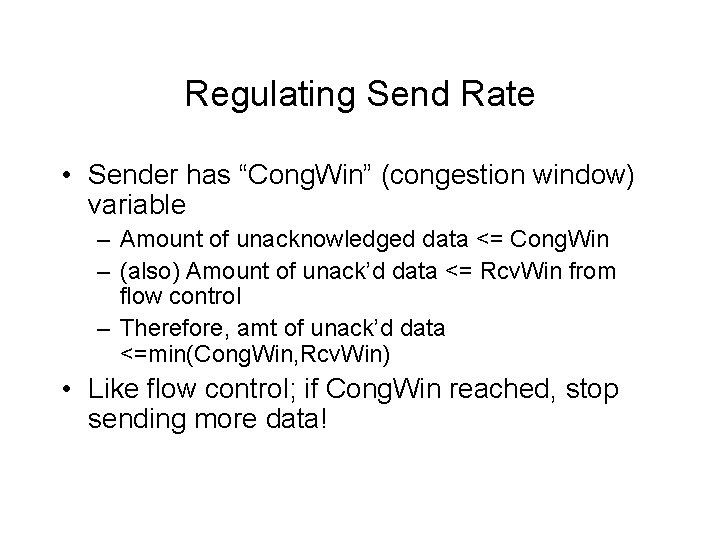 Regulating Send Rate

• Sender has “CongWin” (congestion window) variable
  – Amount of unacknowledged data <= CongWin
  – (also) Amount of unack’d data <= RcvWin from flow control
  – Therefore, amt of unack’d data <=min(CongWin,RcvWin)
• Like flow control; if CongWin reached, stop sending more data!